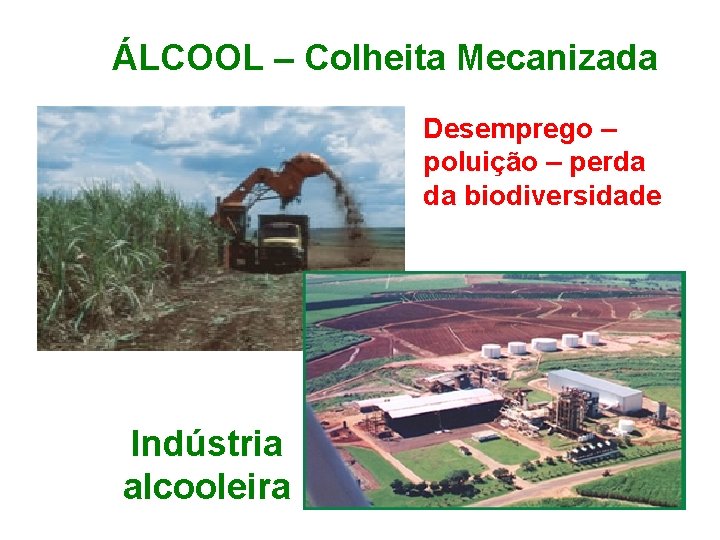 ÁLCOOL – Colheita Mecanizada

Desemprego – poluição – perda da biodiversidade

Indústria alcooleira